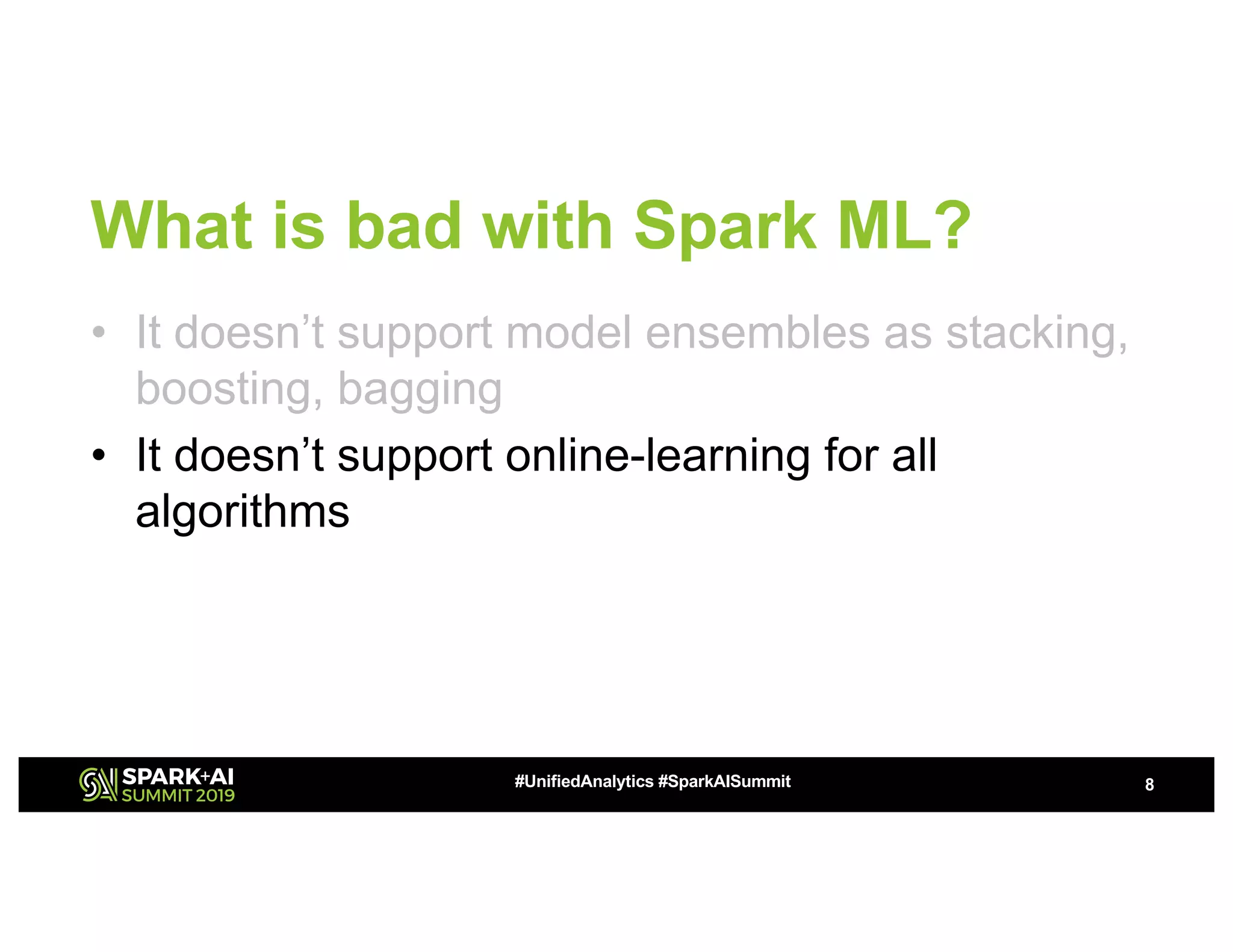 What is bad with Spark ML?

• It doesn’t support model ensembles as stacking, boosting, bagging

• It doesn’t support online-learning for all algorithms

SPARK+AI SUMMIT 2019

#UnifiedAnalytics #SparkAISummit

8